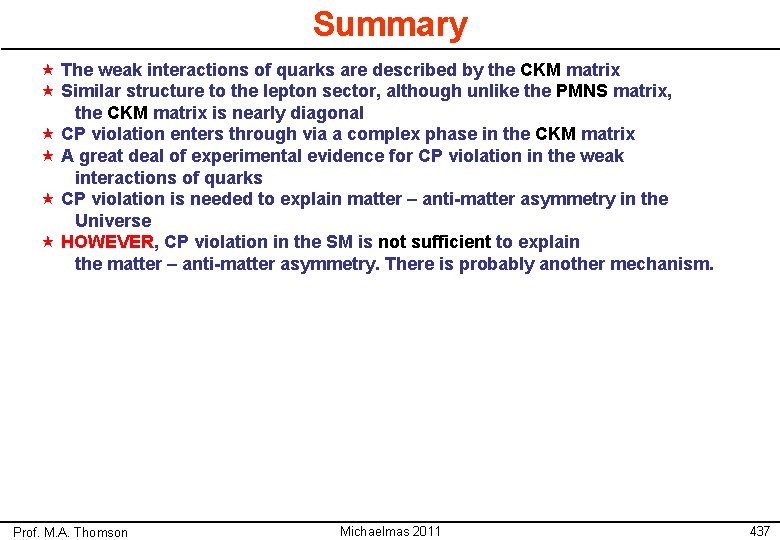 Summary

★ The weak interactions of quarks are described by the CKM matrix
★ Similar structure to the lepton sector, although unlike the PMNS matrix, the CKM matrix is nearly diagonal
★ CP violation enters through via a complex phase in the CKM matrix
★ A great deal of experimental evidence for CP violation in the weak interactions of quarks
★ CP violation is needed to explain matter – anti-matter asymmetry in the Universe
★ HOWEVER, CP violation in the SM is not sufficient to explain the matter – anti-matter asymmetry. There is probably another mechanism.

Prof. M.A. Thomson Michaelmas 2011 437